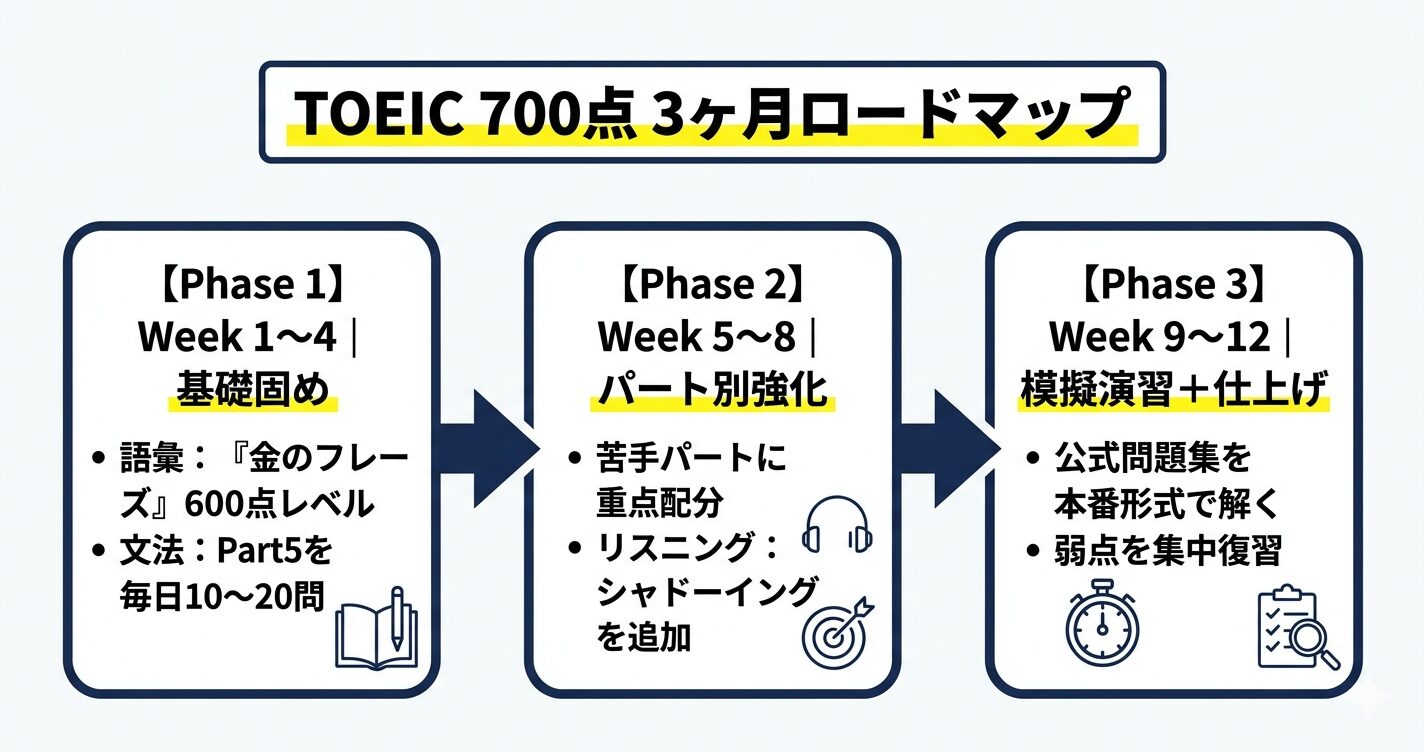 TOEIC 700点 3ヶ月ロードマップ

【Phase 1】
Week 1〜4｜
基礎固め

• 語彙：『金のフレーズ』600点レベル
• 文法：Part5を毎日10〜20問

【Phase 2】
Week 5〜8｜
パート別強化

• 苦手パートに重点配分
• リスニング：シャドーイングを追加

【Phase 3】
Week 9〜12｜
模擬演習＋仕上げ

• 公式問題集を本番形式で解く
• 弱点を集中復習